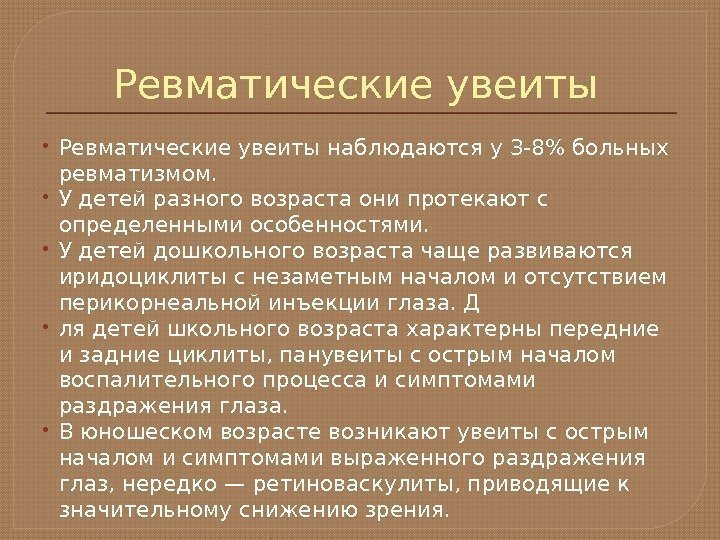 Ревматические увеиты

• Ревматические увеиты наблюдаются у 3-8% больных ревматизмом.
• У детей разного возраста они протекают с определенными особенностями.
• У детей дошкольного возраста чаще развиваются иридоциклиты с незаметным началом и отсутствием перикорнеальной инъекции глаза. Д
• ля детей школьного возраста характерны передние и задние циклиты, панувеиты с острым началом воспалительного процесса и симптомами раздражения глаза.
• В юношеском возрасте возникают увеиты с острым началом и симптомами выраженного раздражения глаз, нередко — ретиноваскулиты, приводящие к значительному снижению зрения.